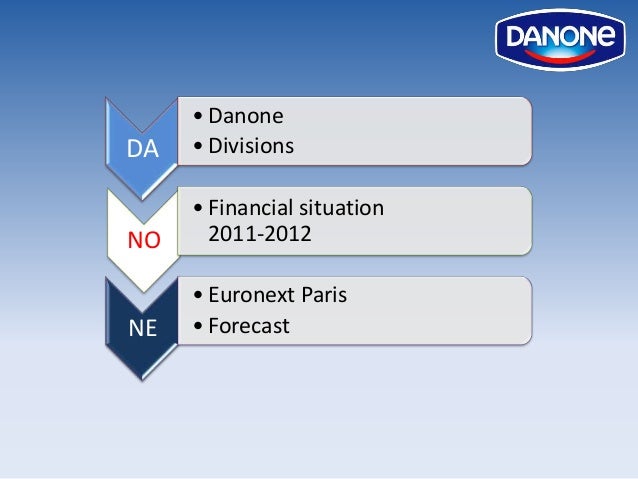 DANONE

DA
• Danone
• Divisions

NO
• Financial situation 2011-2012

NE
• Euronext Paris
• Forecast